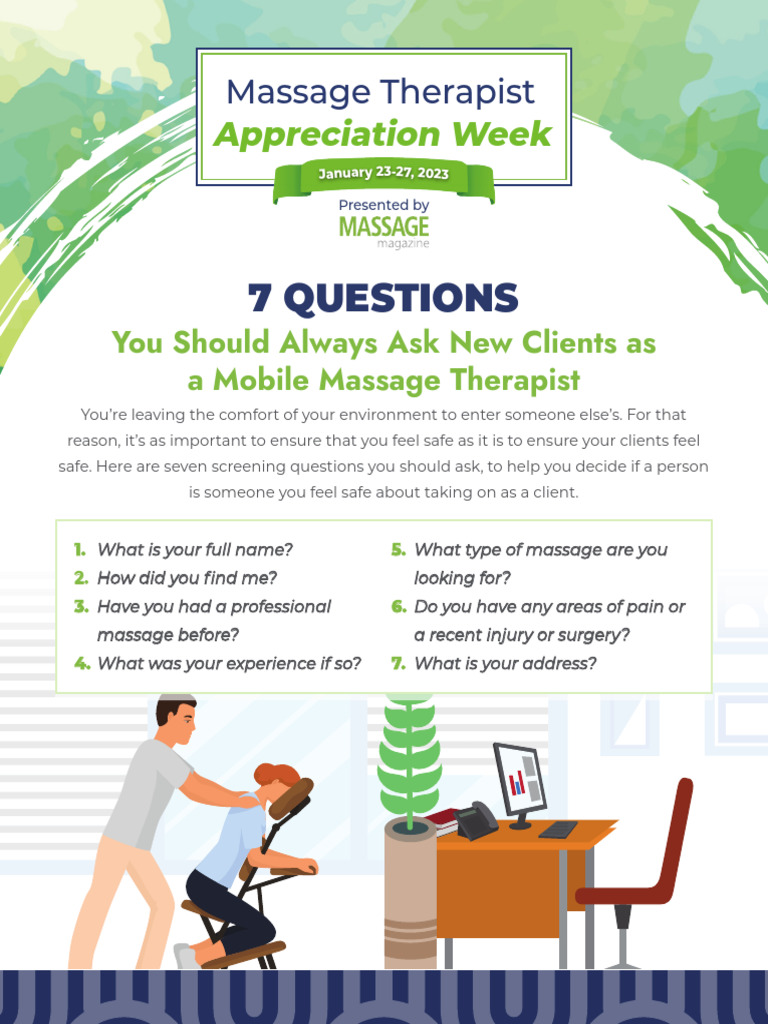 Massage Therapist
Appreciation Week

January 23-27, 2023

Presented by
MASSAGE
magazine

7 QUESTIONS

You Should Always Ask New Clients as a Mobile Massage Therapist

You're leaving the comfort of your environment to enter someone else's. For that reason, it's as important to ensure that you feel safe as it is to ensure your clients feel safe. Here are seven screening questions you should ask, to help you decide if a person is someone you feel safe about taking on as a client.

1. What is your full name?
2. How did you find me?
3. Have you had a professional massage before?
4. What was your experience if so?
5. What type of massage are you looking for?
6. Do you have any areas of pain or a recent injury or surgery?
7. What is your address?